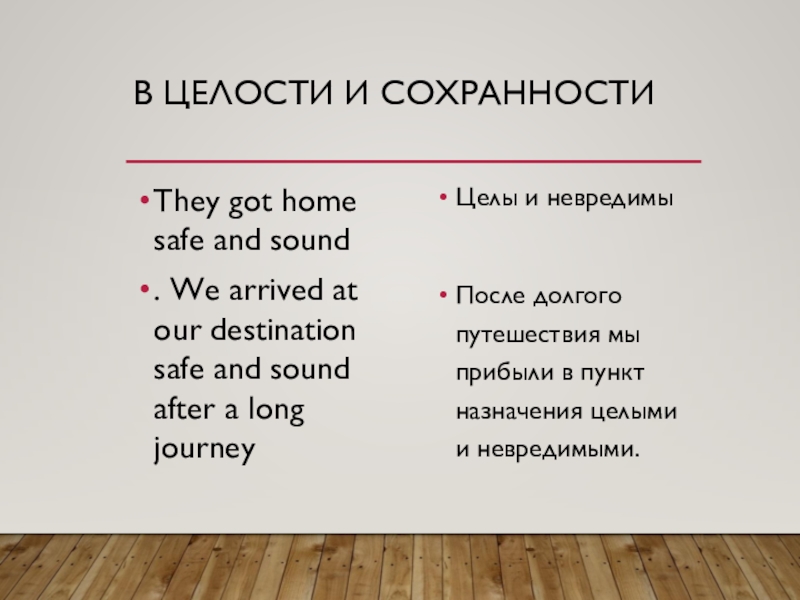 В ЦЕЛОСТИ И СОХРАННОСТИ

• They got home safe and sound

• . We arrived at our destination safe and sound after a long journey

• Целы и невредимы

• После долгого путешествия мы прибыли в пункт назначения целыми и невредимыми.